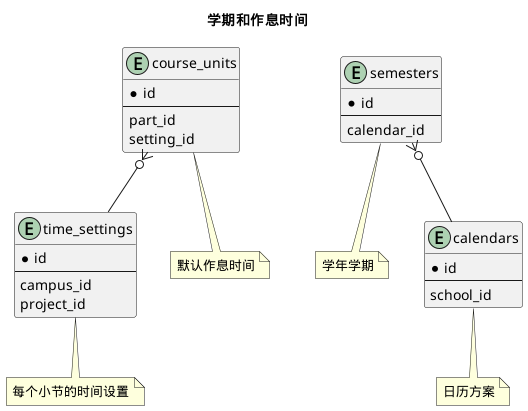 学期和作息时间

E course_units
• id
part_id
setting_id

E semesters
• id
calendar_id

E time_settings
• id
campus_id
project_id

默认作息时间

学年学期

E calendars
• id
school_id

每个小节的时间设置

日历方案